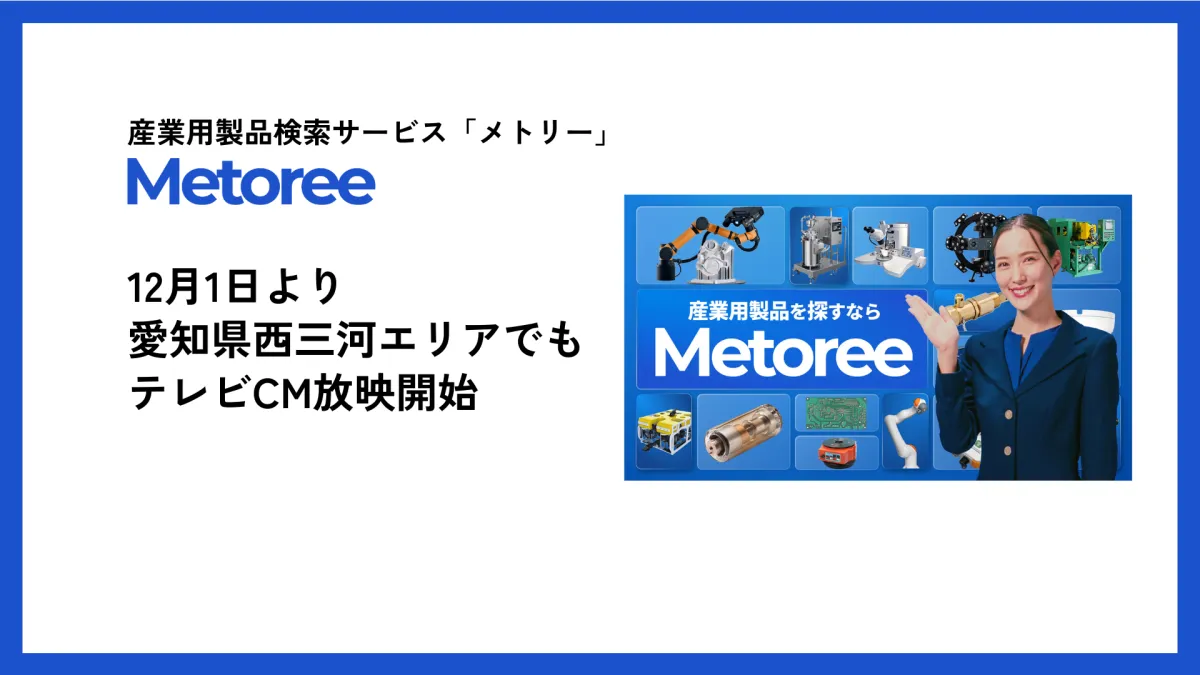 産業用製品検索サービス「メトリー」
Metoree

12月1日より
愛知県西三河エリアでも
テレビCM放映開始

産業用製品を探すなら
Metoree